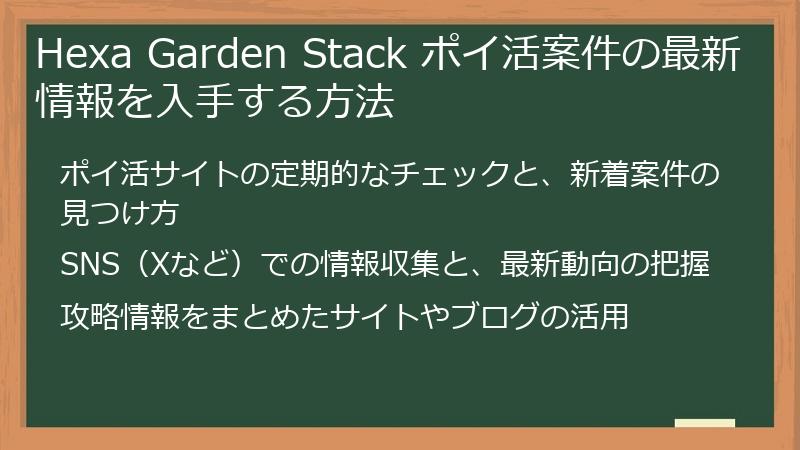 Hexa Garden Stack ポイ活案件の最新情報を入手する方法

ポイ活サイトの定期的なチェックと、新着案件の見つけ方

SNS（Xなど）での情報収集と、最新動向の把握

攻略情報をまとめたサイトやブログの活用